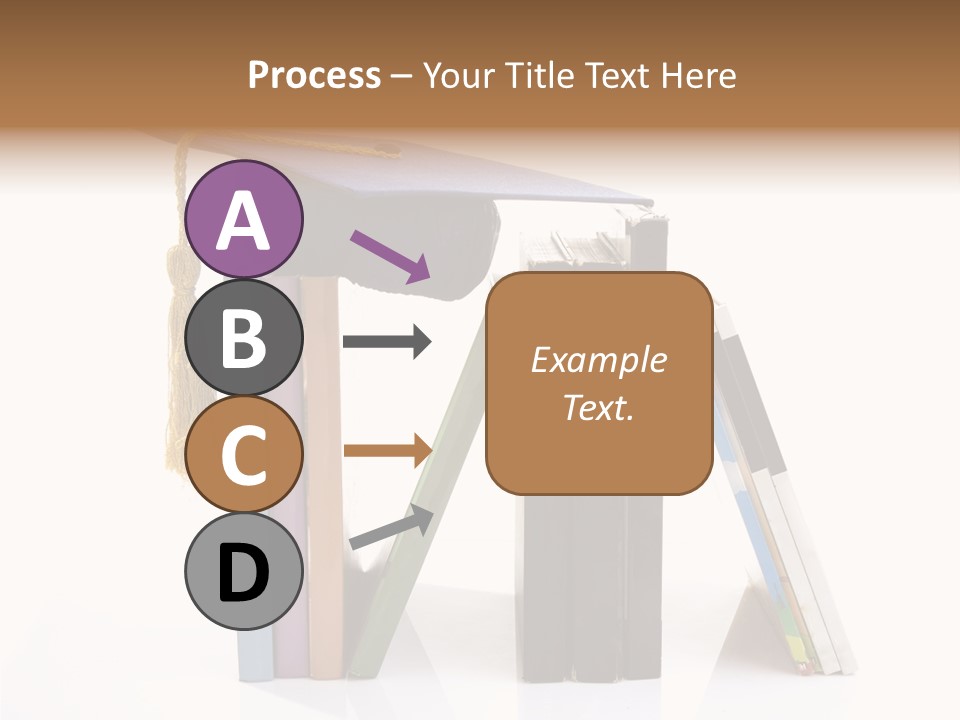 Process – Your Title Text Here

A

B

C

D

Example Text.